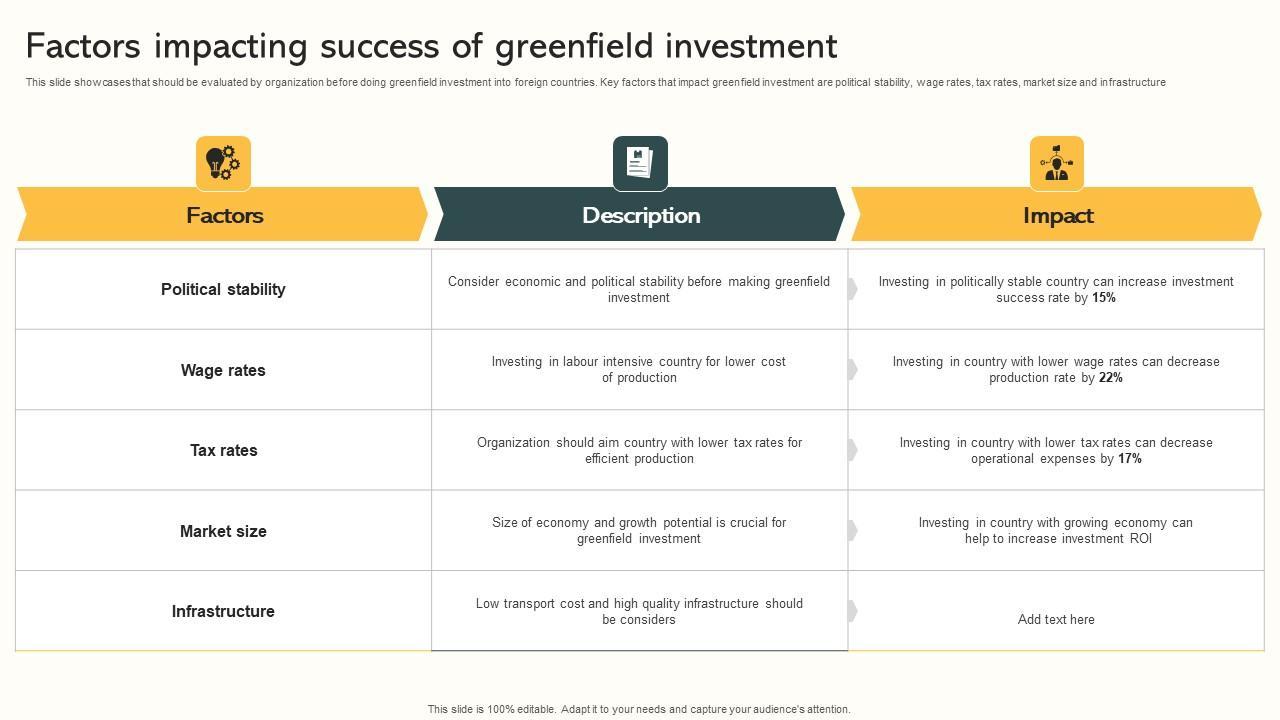 Factors impacting success of greenfield investment

This slide showcases that should be evaluated by organization before doing greenfield investment into foreign countries. Key factors that impact greenfield investment are political stability, wage rates, tax rates, market size and infrastructure

| Factors | Description | Impact |
|---|---|---|
| Political stability | Consider economic and political stability before making greenfield investment | Investing in politically stable country can increase investment success rate by 15% |
| Wage rates | Investing in labour intensive country for lower cost of production | Investing in country with lower wage rates can decrease production rate by 22% |
| Tax rates | Organization should aim country with lower tax rates for efficient production | Investing in country with lower tax rates can decrease operational expenses by 17% |
| Market size | Size of economy and growth potential is crucial for greenfield investment | Investing in country with growing economy can help to increase investment ROI |
| Infrastructure | Low transport cost and high quality infrastructure should be considers | Add text here |

This slide is 100% editable. Adapt it to your needs and capture your audience's attention.